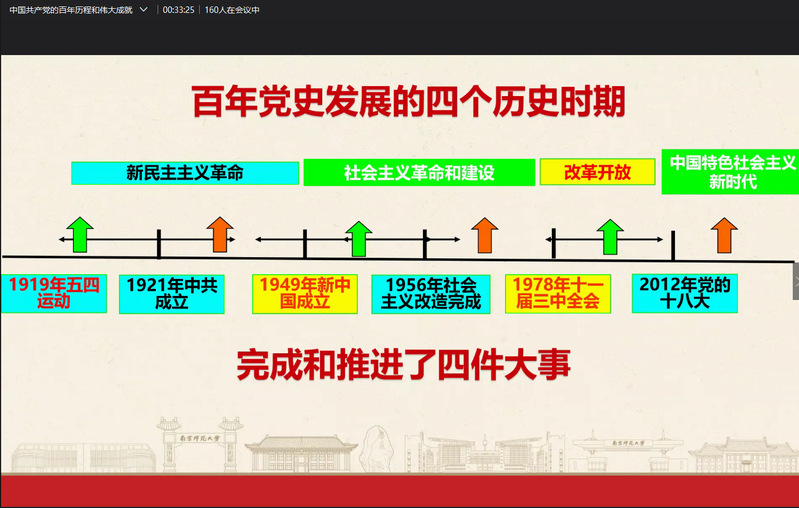 中国共产党的百年历程和伟大成就 | 00:33:25 | 160人在会议中

百年党史发展的四个历史时期

新民主主义革命

社会主义革命和建设

改革开放

中国特色社会主义新时代

1919年五四运动

1921年中共成立

1949年新中国成立

1956年社会主义改造完成

1978年十一届三中全会

2012年党的十八大

完成和推进了四件大事

南京师范大学

南京师范大学